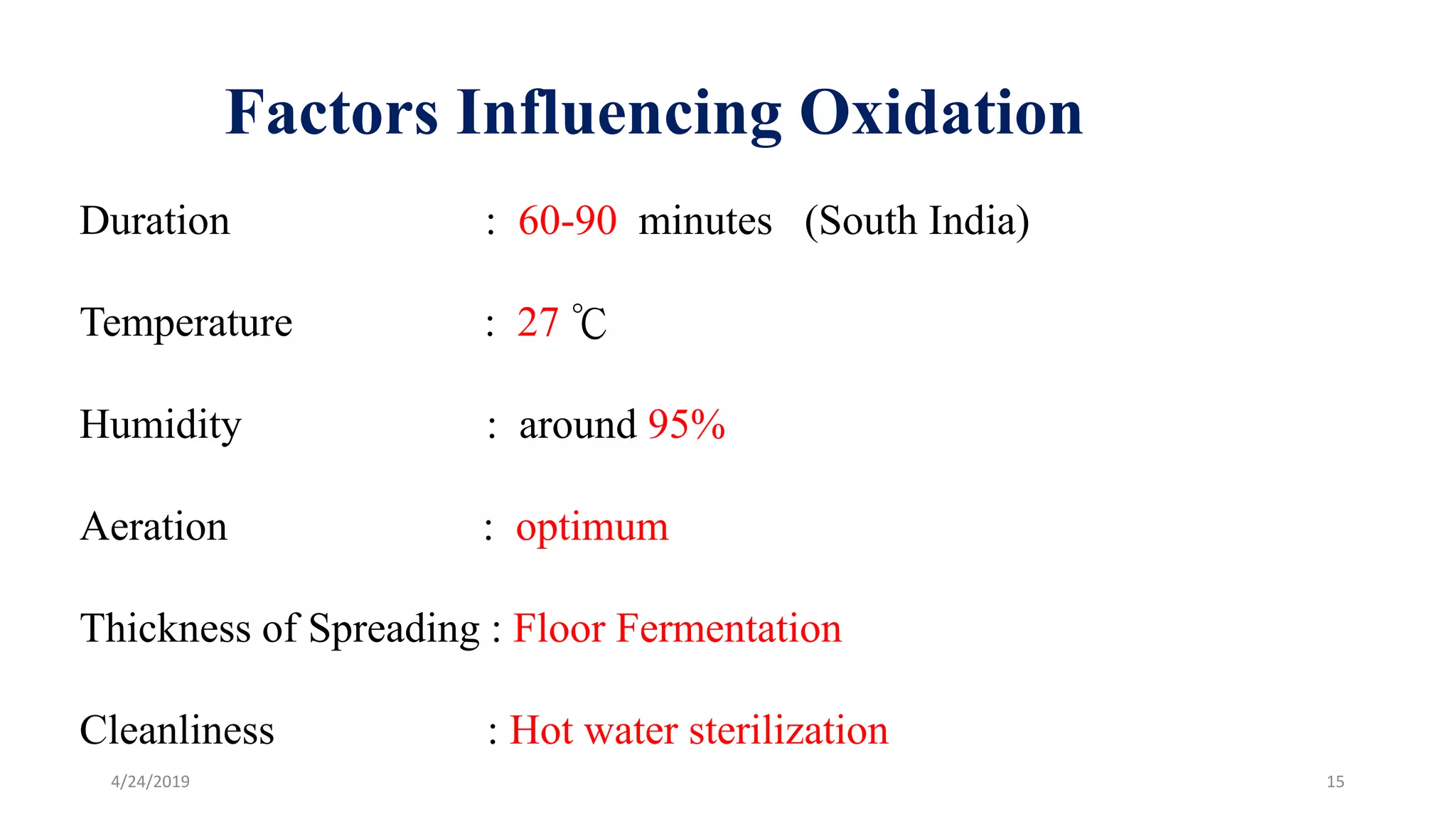 Factors Influencing Oxidation

Duration : 60-90 minutes (South India)

Temperature : 27 ℃

Humidity : around 95%

Aeration : optimum

Thickness of Spreading : Floor Fermentation

Cleanliness : Hot water sterilization

4/24/2019

15